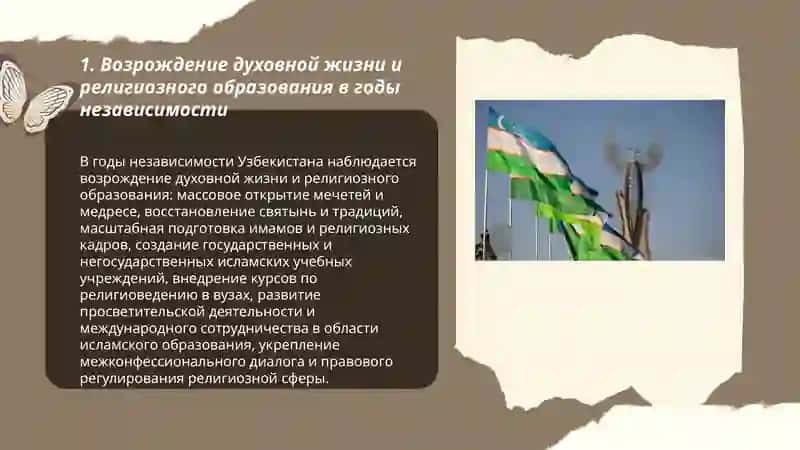 1. Возрождение духовной жизни и религиозного образования в годы независимости

В годы независимости Узбекистана наблюдается возрождение духовной жизни и религиозного образования: массовое открытие мечетей и медресе, восстановление святынь и традиций, масштабная подготовка имамов и религиозных кадров, создание государственных и негосударственных исламских учебных учреждений, внедрение курсов по религиоведению в вузах, развитие просветительской деятельности и международного сотрудничества в области исламского образования, укрепление межконфессионального диалога и правового регулирования религиозной сферы.